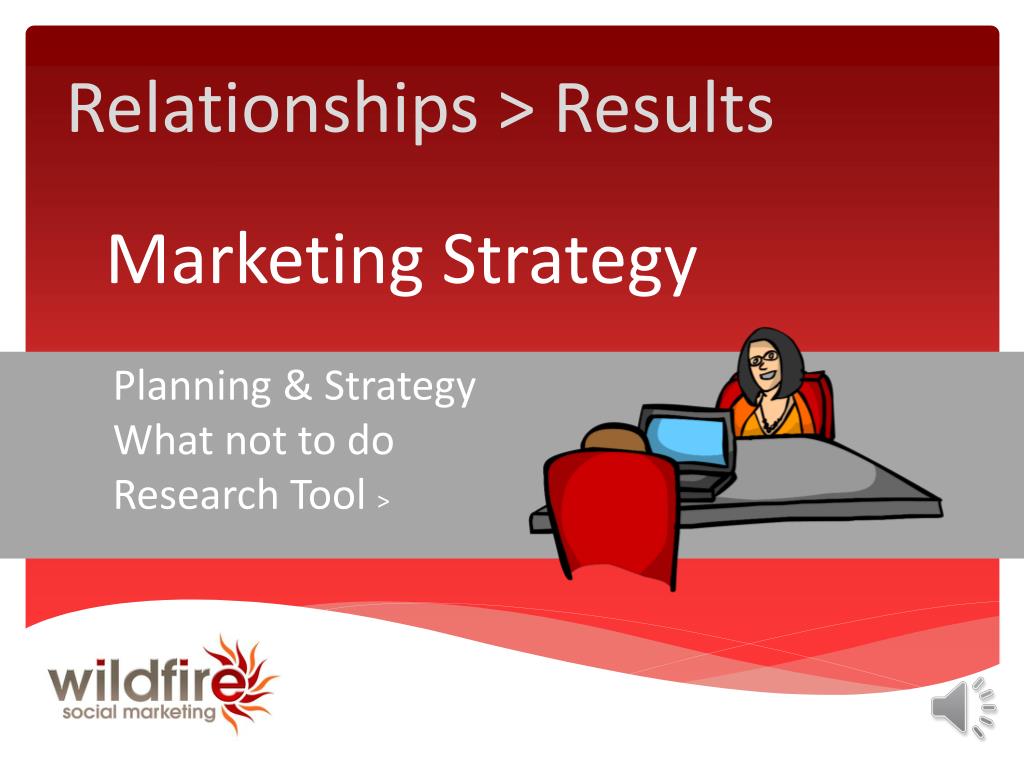 Relationships > Results

Marketing Strategy

Planning & Strategy
What not to do
Research Tool >

wildfire
social marketing